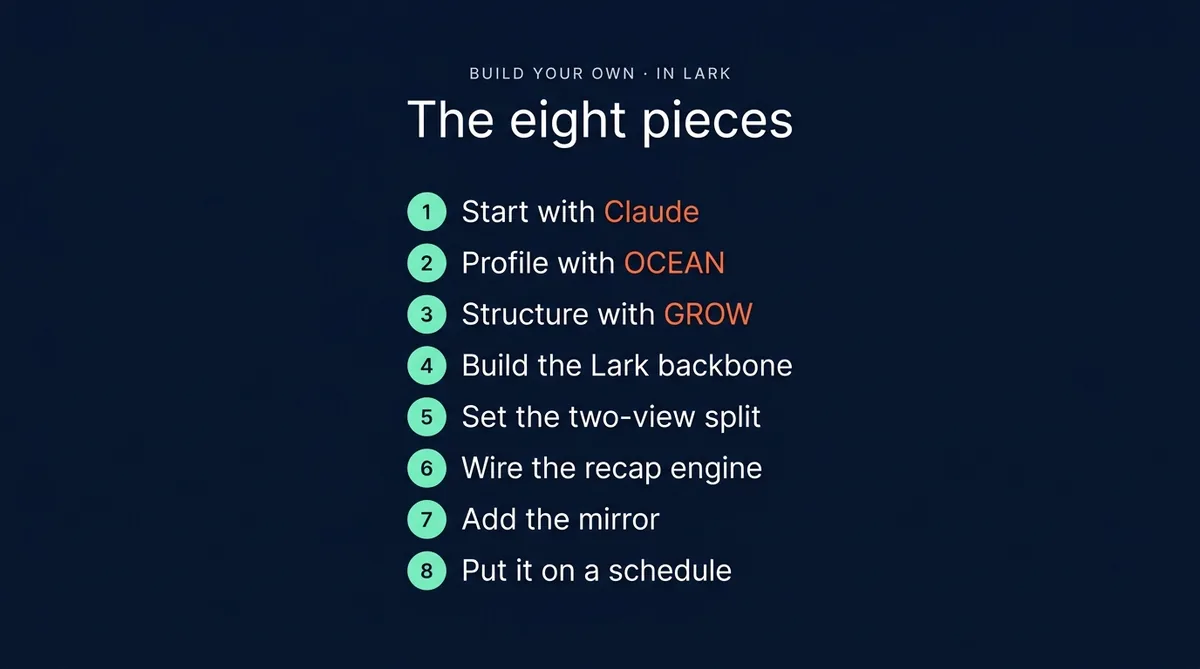 BUILD YOUR OWN · IN LARK

The eight pieces

1 Start with Claude
2 Profile with OCEAN
3 Structure with GROW
4 Build the Lark backbone
5 Set the two-view split
6 Wire the recap engine
7 Add the mirror
8 Put it on a schedule